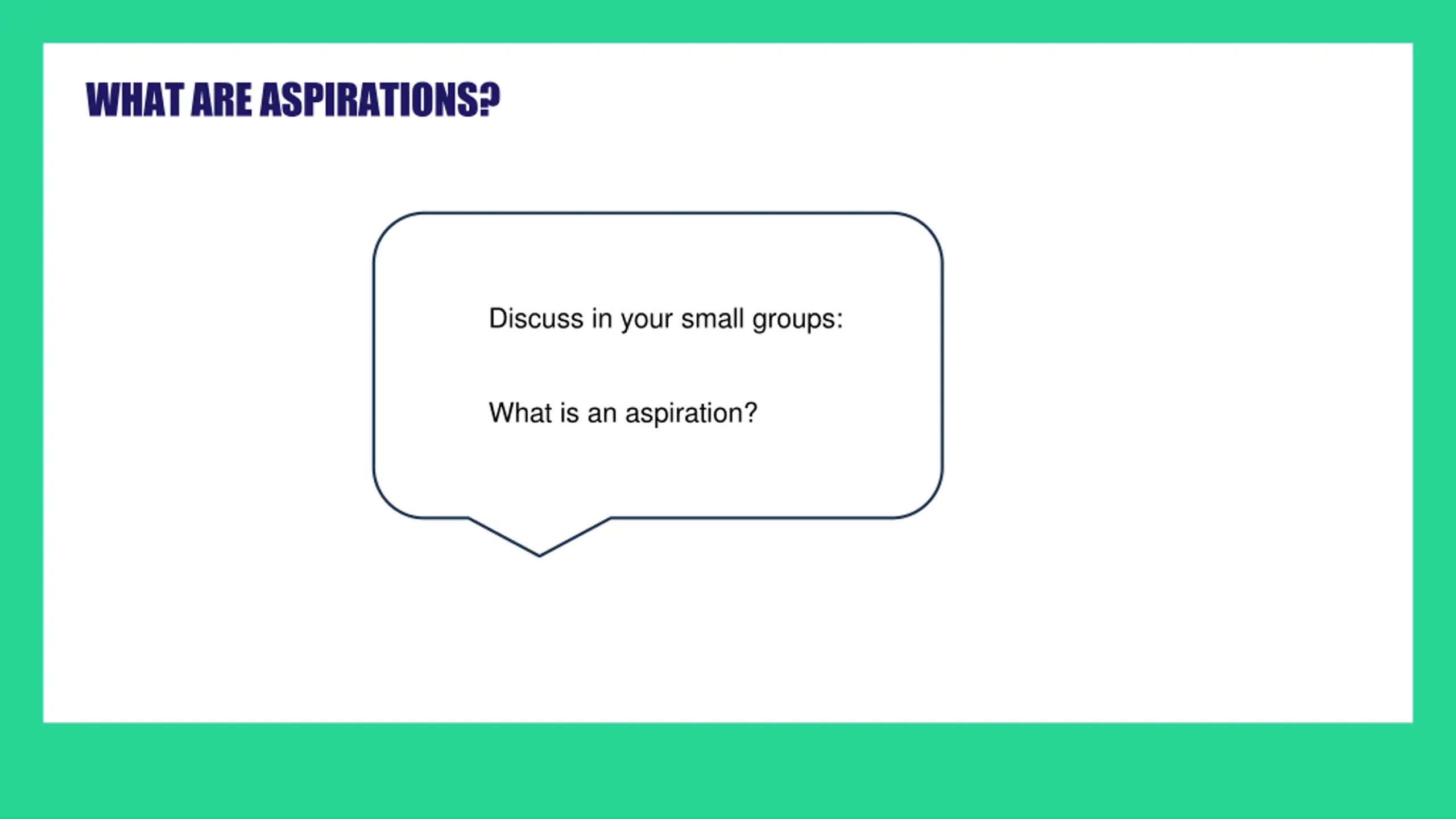 WHAT ARE ASPIRATIONS?

Discuss in your small groups:

What is an aspiration?